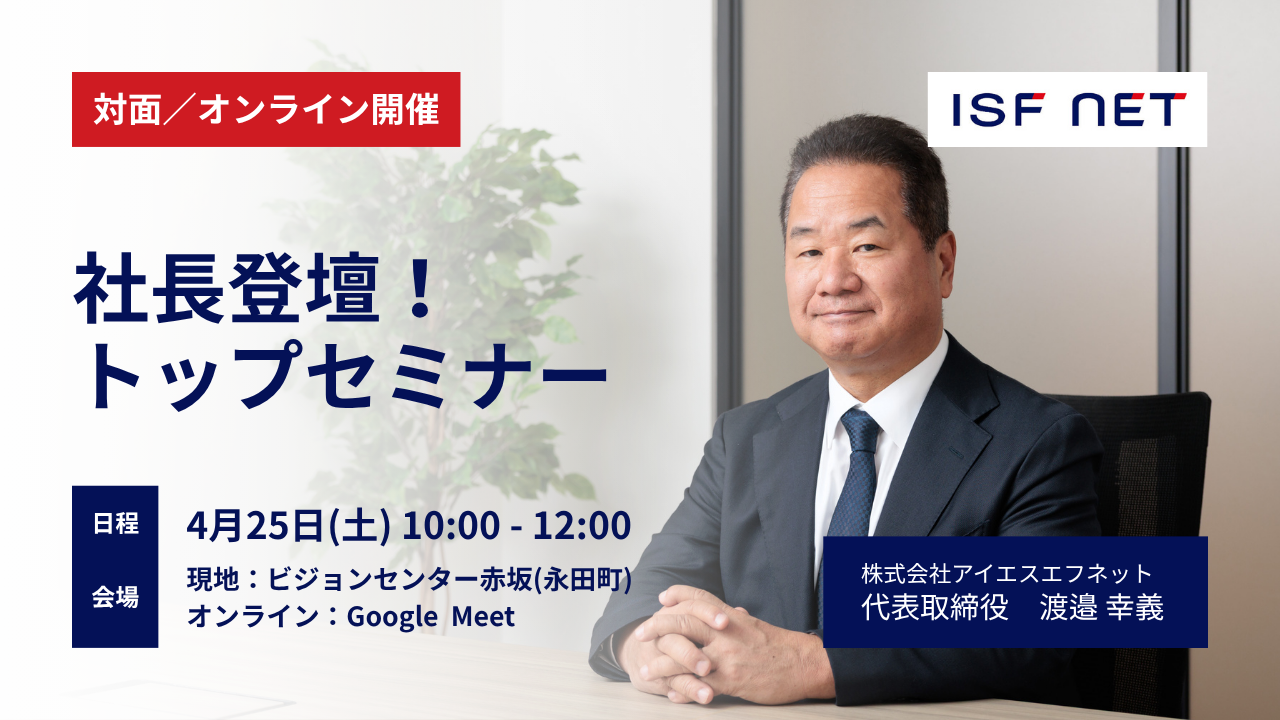 対面／オンライン開催

ISF NET

社長登壇！
トップセミナー

日程
4月25日(土) 10:00 - 12:00

会場
現地：ビジョンセンター赤坂(永田町)
オンライン：Google Meet

株式会社アイエスエフネット
代表取締役　渡邉 幸義